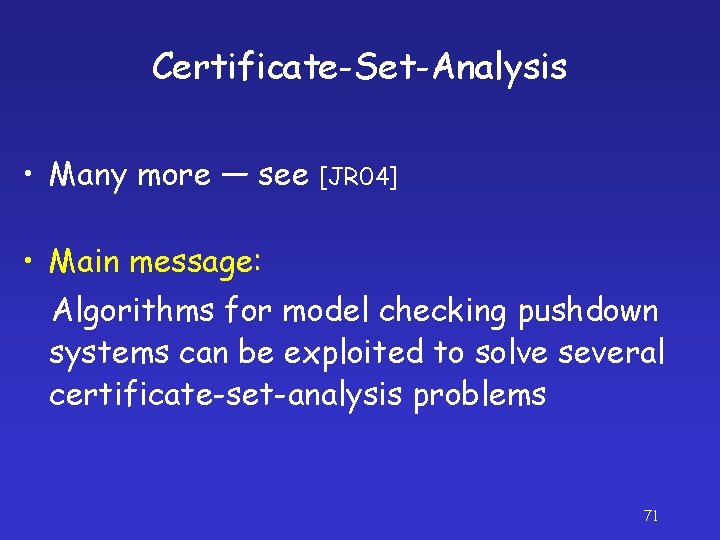 Certificate-Set-Analysis

• Many more — see [JR04]

• Main message:
Algorithms for model checking pushdown systems can be exploited to solve several certificate-set-analysis problems

71